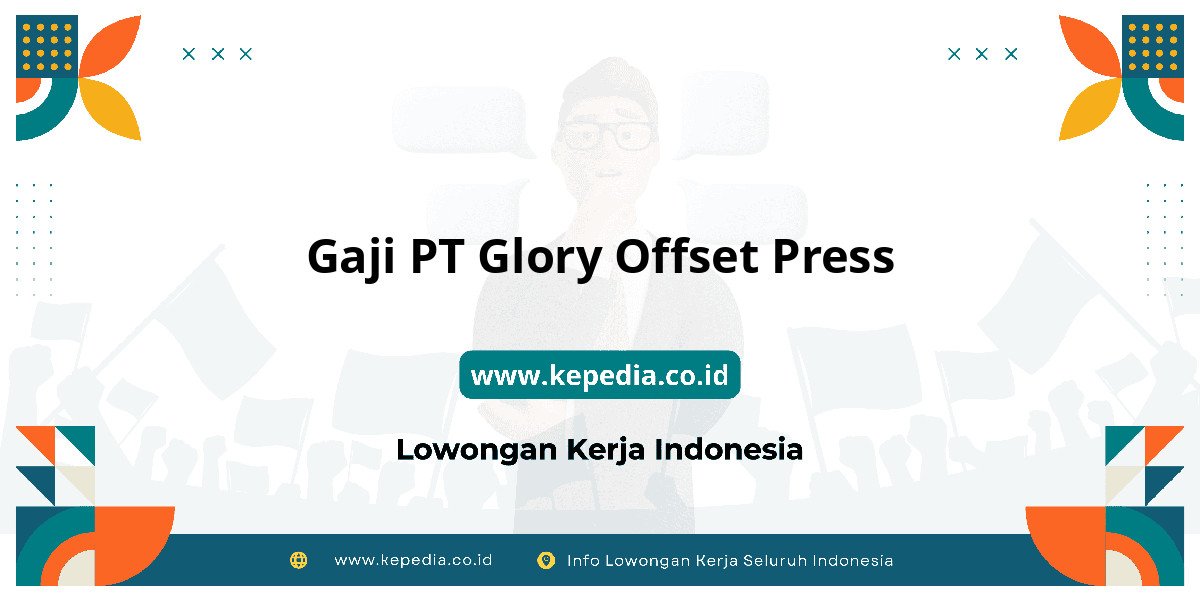 Gaji PT Glory Offset Press

www.kepedia.co.id

Lowongan Kerja Indonesia

www.kepedia.co.id Info Lowongan Kerja Seluruh Indonesia